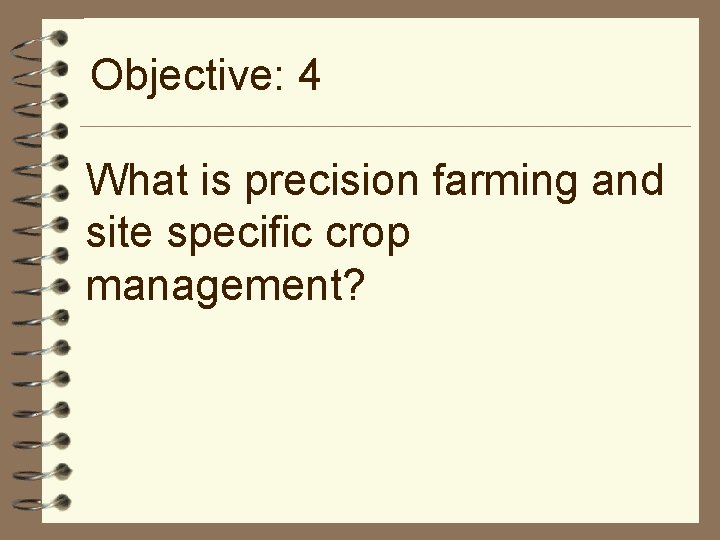 Objective: 4

What is precision farming and site specific crop management?